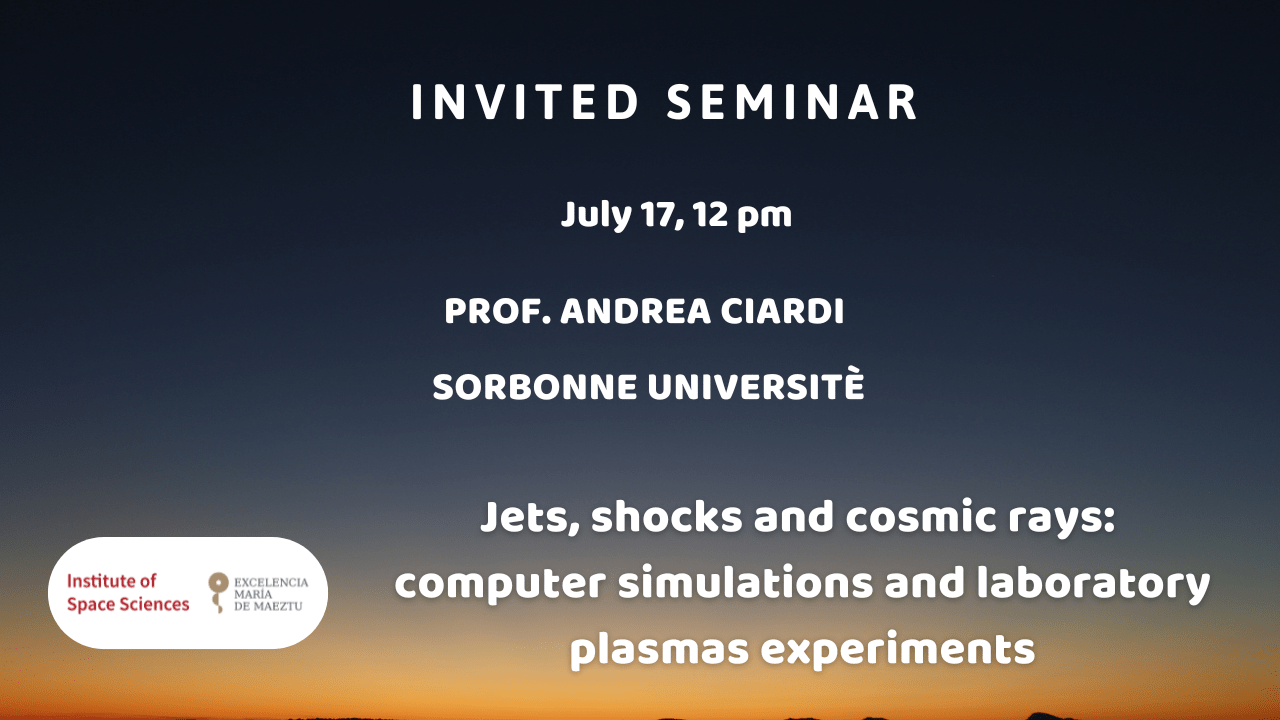 INVITED SEMINAR

July 17, 12 pm

PROF. ANDREA CIARDI

SORBONNE UNIVERSITÈ

Jets, shocks and cosmic rays: computer simulations and laboratory plasmas experiments

Institute of Space Sciences

EXCELENCIA MARÍA DE MAEZTU